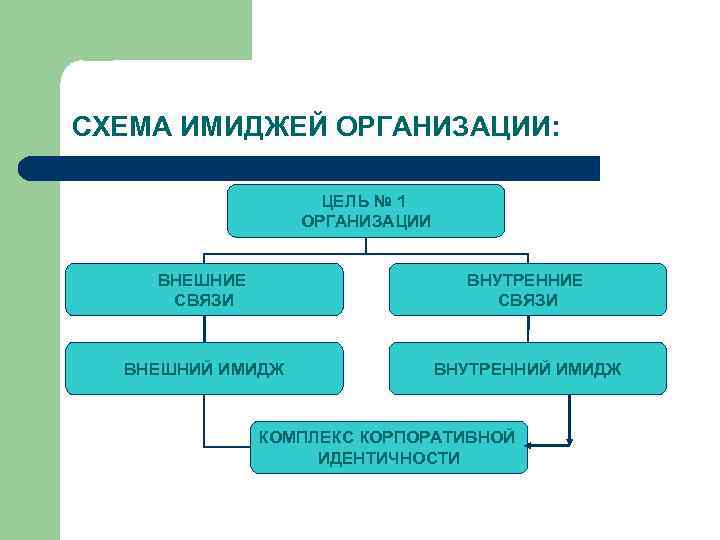 СХЕМА ИМИДЖЕЙ ОРГАНИЗАЦИИ:

ЦЕЛЬ № 1
ОРГАНИЗАЦИИ

ВНЕШНИЕ
СВЯЗИ

ВНУТРЕННИЕ
СВЯЗИ

ВНЕШНИЙ ИМИДЖ

ВНУТРЕННИЙ ИМИДЖ

КОМПЛЕКС КОРПОРАТИВНОЙ
ИДЕНТИЧНОСТИ